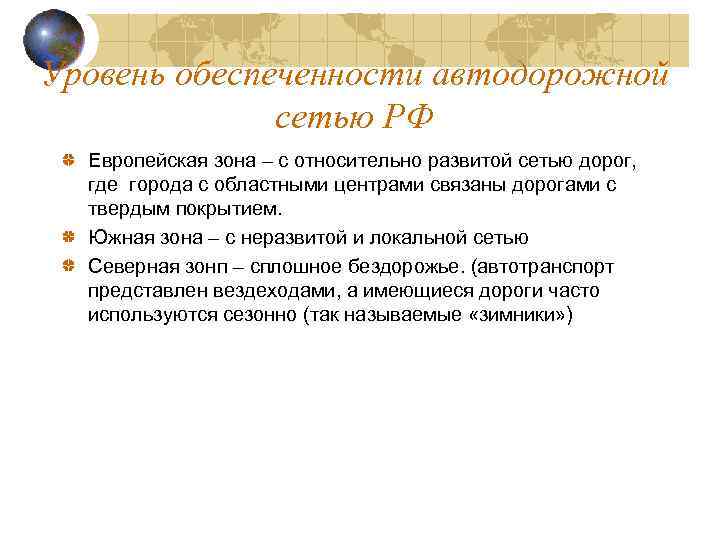 Уровень обеспеченности автодорожной сетью РФ

Европейская зона – с относительно развитой сетью дорог, где  города с областными центрами связаны дорогами с твердым покрытием.

Южная зона – с неразвитой и локальной сетью

Северная зонп – сплошное бездорожье. (автотранспорт представлен вездеходами, а имеющиеся дороги часто используются сезонно (так называемые «зимники»)